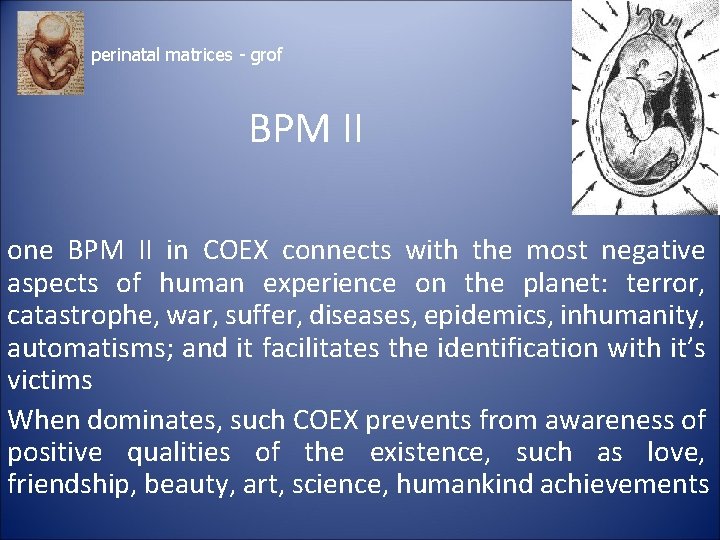 perinatal matrices - grof

BPM II

one BPM II in COEX connects with the most negative aspects of human experience on the planet: terror, catastrophe, war, suffer, diseases, epidemics, inhumanity, automatisms; and it facilitates the identification with it's victims

When dominates, such COEX prevents from awareness of positive qualities of the existence, such as love, friendship, beauty, art, science, humankind achievements